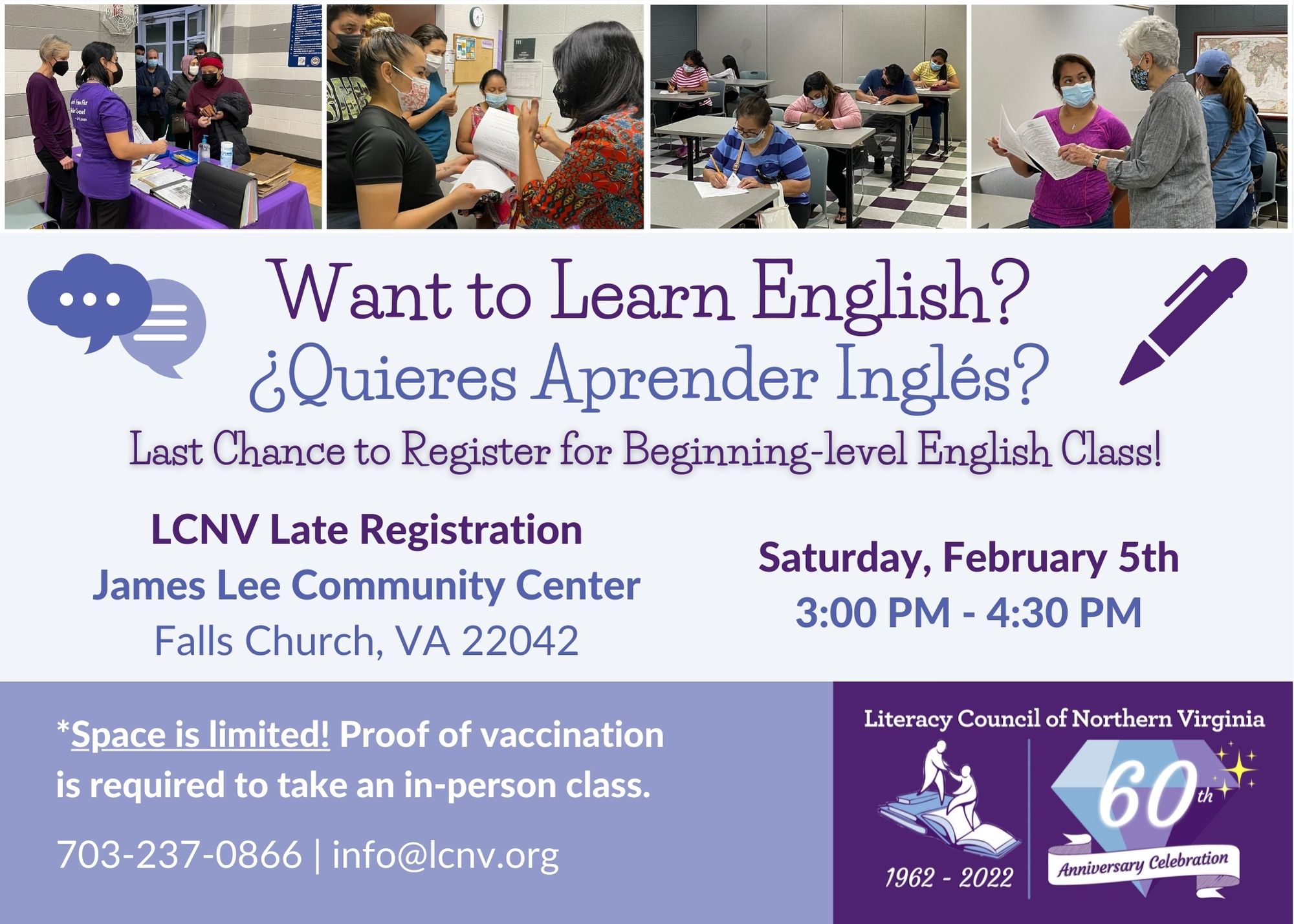 Want to Learn English?
¿Quieres Aprender Inglés?
Last Chance to Register for Beginning-level English Class!

LCNV Late Registration
James Lee Community Center
Falls Church, VA 22042

Saturday, February 5th
3:00 PM - 4:30 PM

*Space is limited! Proof of vaccination is required to take an in-person class.

703-237-0866 | info@lcnv.org

Literacy Council of Northern Virginia
1962 - 2022
60th
Anniversary Celebration